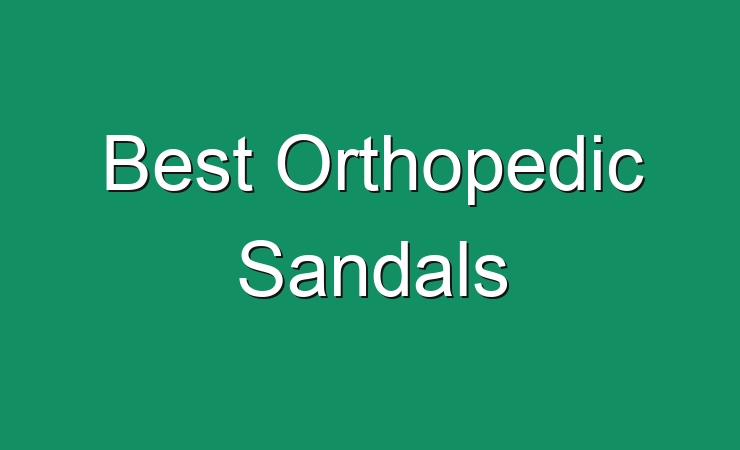 Best Orthopedic Sandals